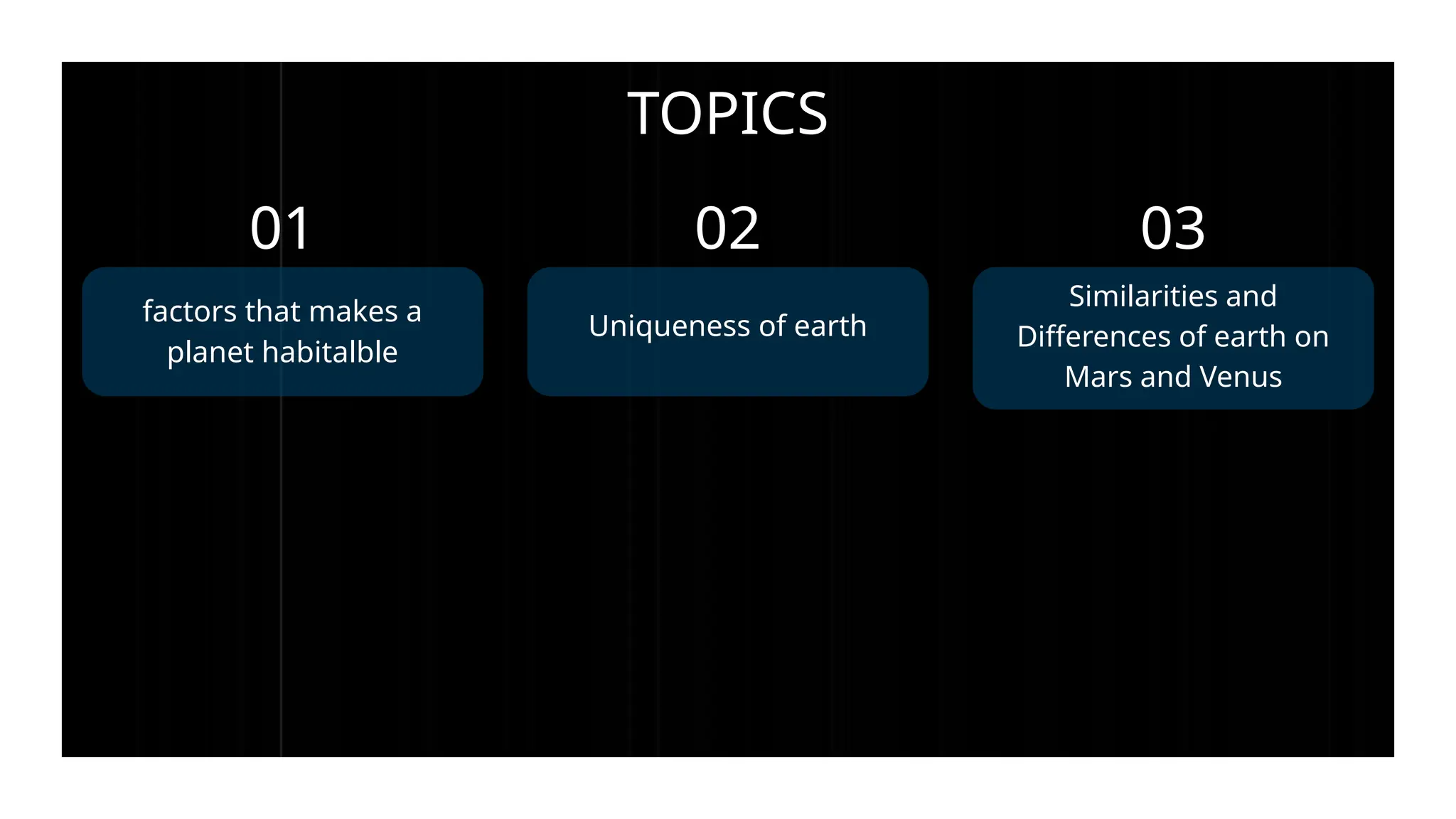 TOPICS

01

factors that makes a planet habitalble

02

Uniqueness of earth

03

Similarities and Differences of earth on Mars and Venus